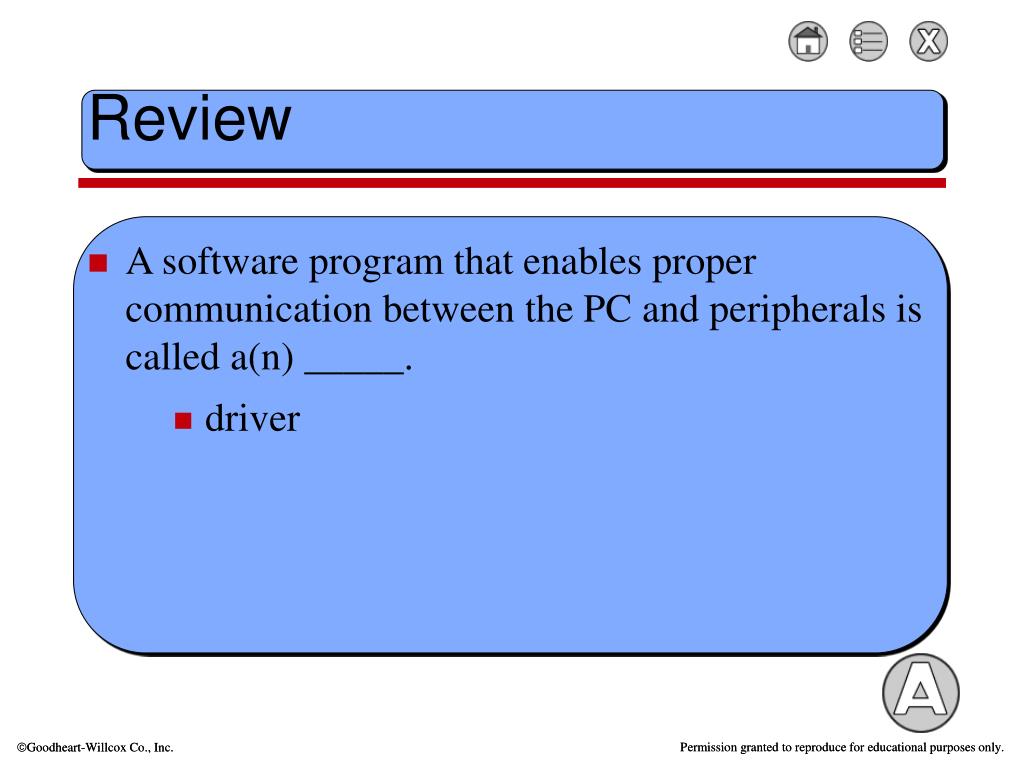 X

Review

A software program that enables proper communication between the PC and peripherals is called a(n) _____.

driver

A

©Goodheart-Willcox Co., Inc.

Permission granted to reproduce for educational purposes only.